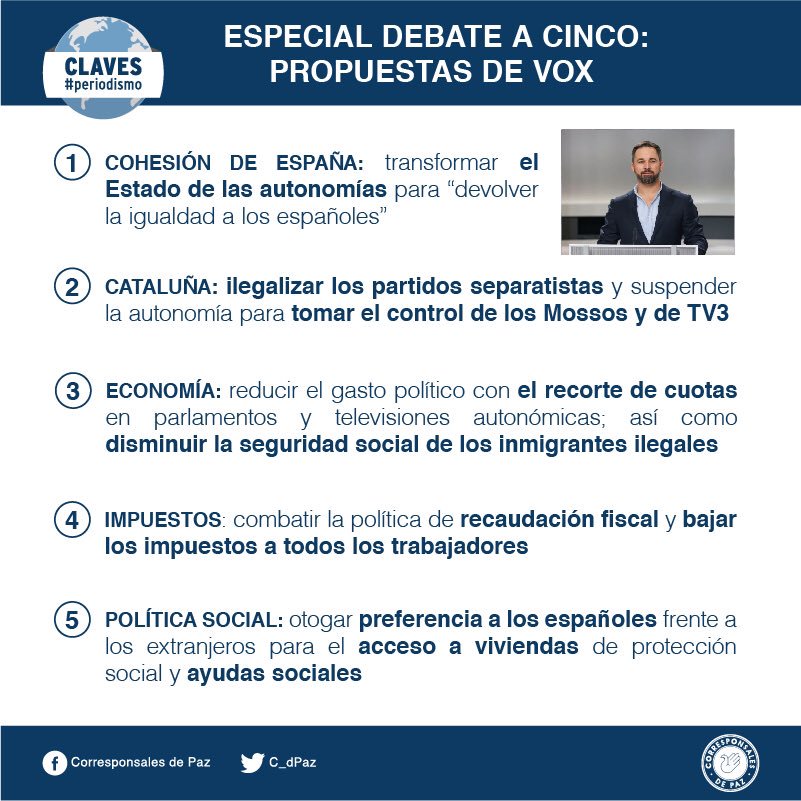 CLAVES
#periodismo

ESPECIAL DEBATE A CINCO: PROPUESTAS DE VOX

1 COHESIÓN DE ESPAÑA: transformar el Estado de las autonomías para “devolver la igualdad a los españoles”

2 CATALUÑA: ilegalizar los partidos separatistas y suspender la autonomía para tomar el control de los Mossos y de TV3

3 ECONOMÍA: reducir el gasto político con el recorte de cuotas en parlamentos y televisiones autonómicas; así como disminuir la seguridad social de los inmigrantes ilegales

4 IMPUESTOS: combatir la política de recaudación fiscal y bajar los impuestos a todos los trabajadores

5 POLÍTICA SOCIAL: otogar preferencia a los españoles frente a los extranjeros para el acceso a viviendas de protección social y ayudas sociales

Corresponsales de Paz
C_dPaz
CORRESPONSALES DE PAZ